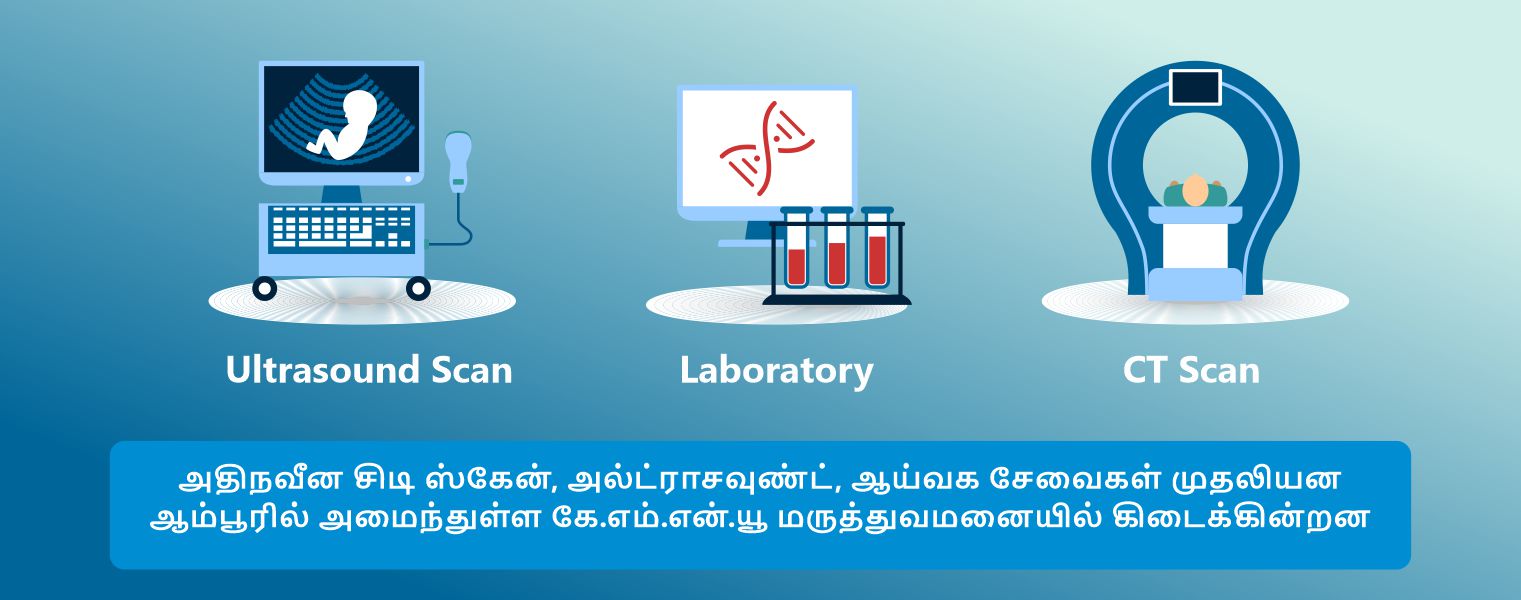 Ultrasound Scan

Laboratory

CT Scan

அதிநவீன சிடி ஸ்கேன், அல்ட்ராசவுண்ட், ஆய்வக சேவைகள் முதலியன ஆம்பூரில் அமைந்துள்ள கே.எம்.என்.யூ மருத்துவமனையில் கிடைக்கின்றன